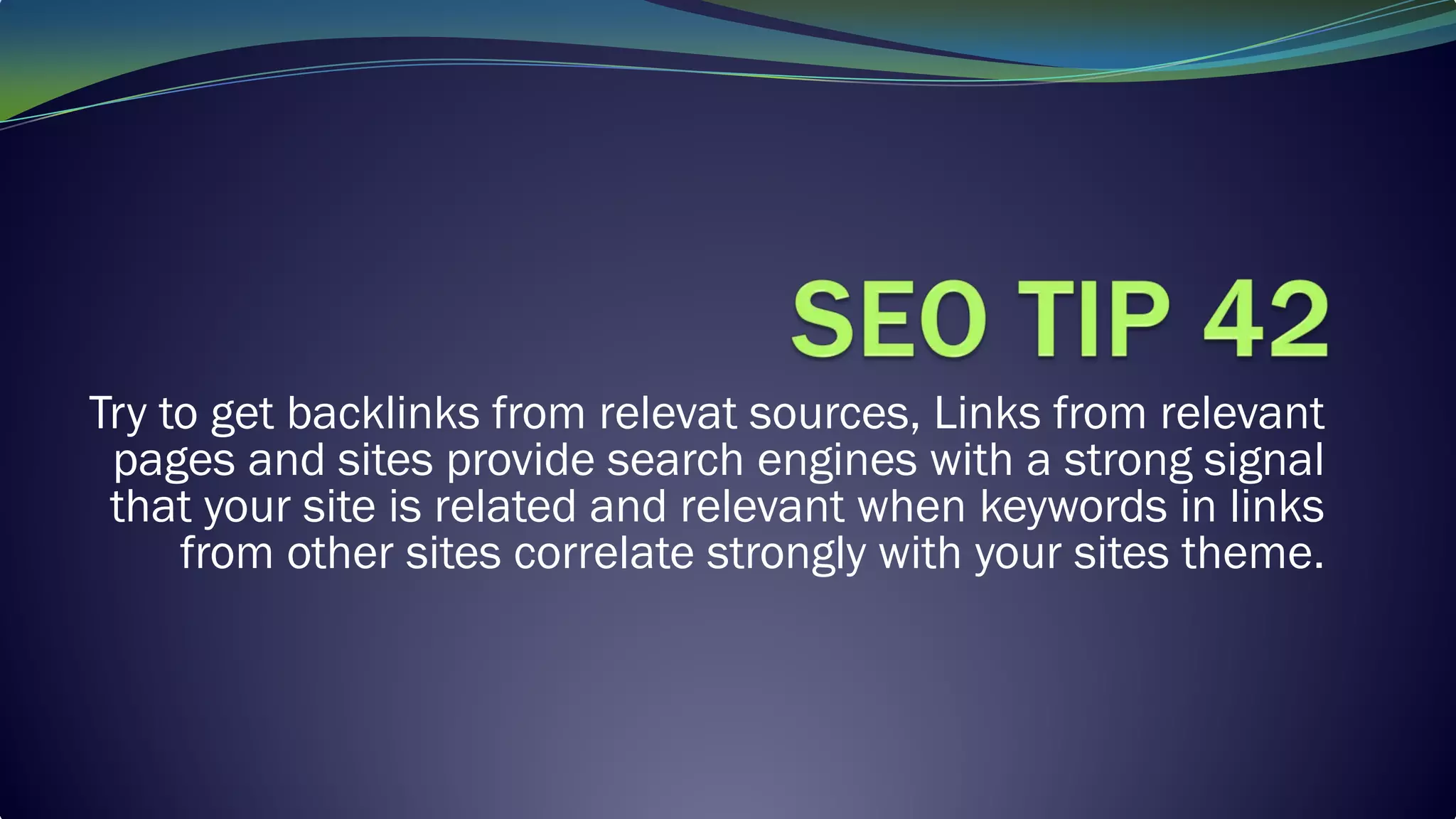 SEO TIP 42

Try to get backlinks from relevat sources, Links from relevant pages and sites provide search engines with a strong signal that your site is related and relevant when keywords in links from other sites correlate strongly with your sites theme.